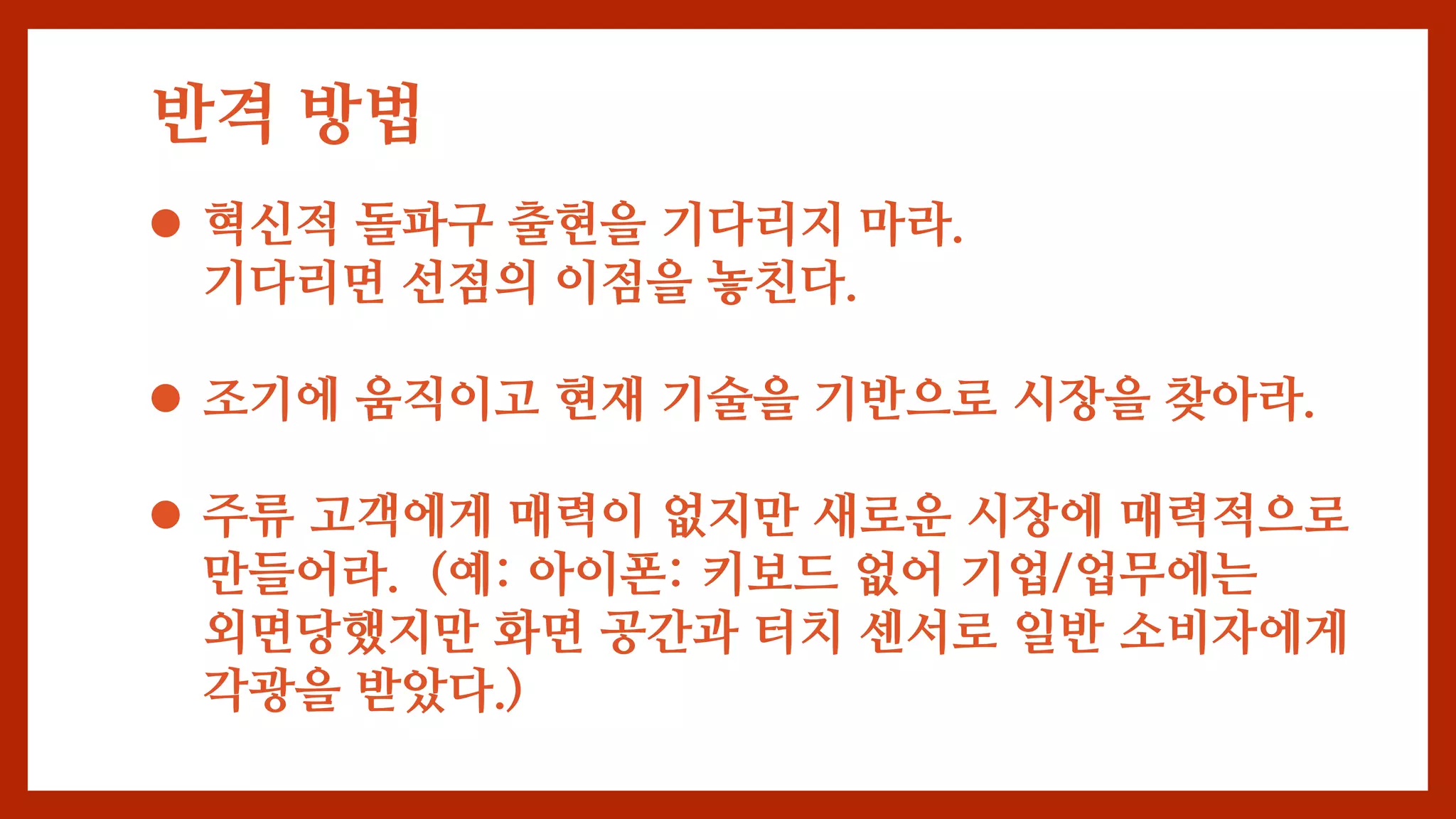 반격 방법

● 혁신적 돌파구 출현을 기다리지 마라. 기다리면 선점의 이점을 놓친다.

● 조기에 움직이고 현재 기술을 기반으로 시장을 찾아라.

● 주류 고객에게 매력이 없지만 새로운 시장에 매력적으로 만들어라. (예: 아이폰: 키보드 없어 기업/업무에는 외면당했지만 화면 공간과 터치 센서로 일반 소비자에게 각광을 받았다.)